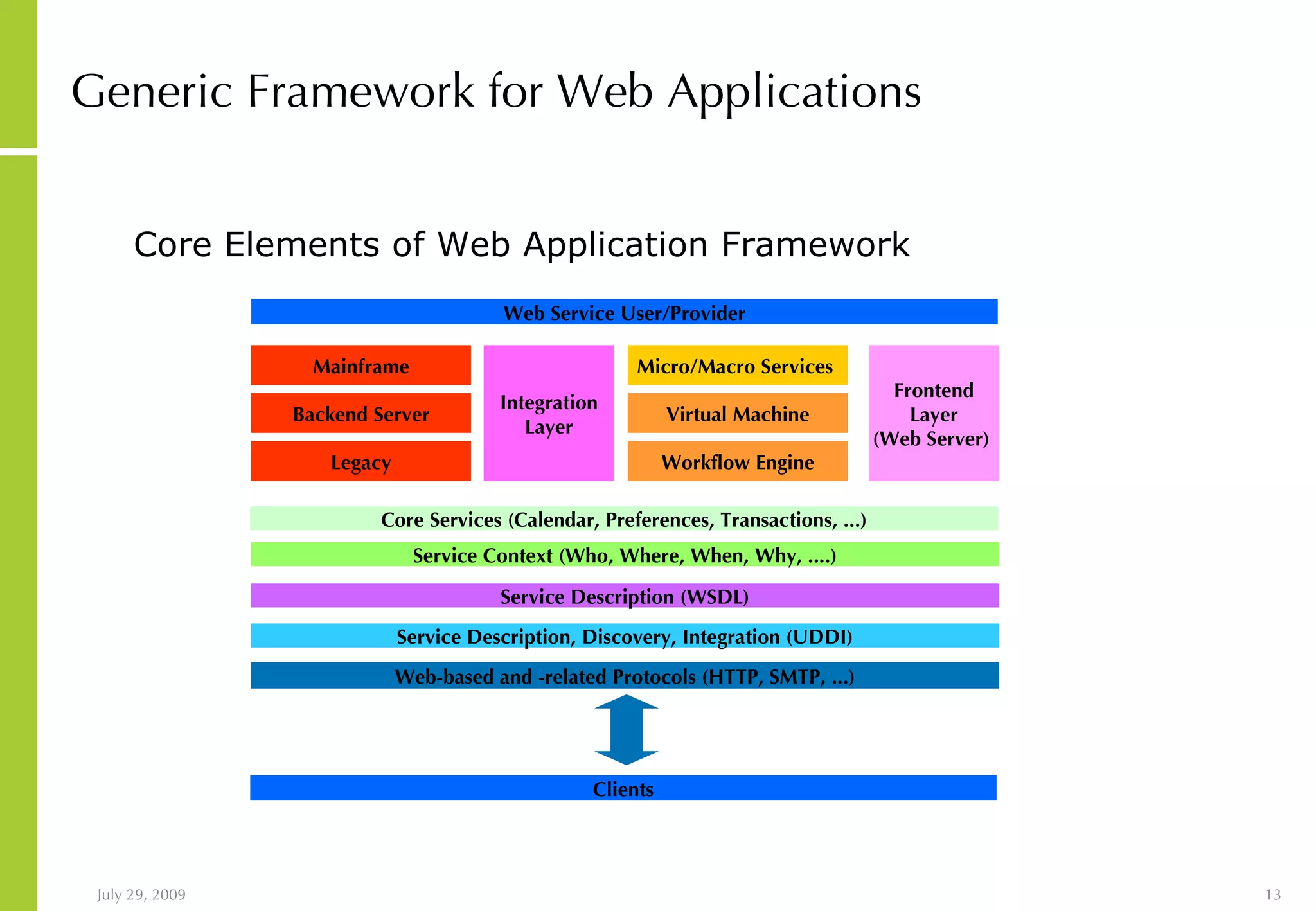 Generic Framework for Web Applications

Core Elements of Web Application Framework

Web Service User/Provider

Mainframe

Backend Server

Legacy

Integration Layer

Micro/Macro Services

Virtual Machine

Workflow Engine

Frontend Layer (Web Server)

Core Services (Calendar, Preferences, Transactions, ...)

Service Context (Who, Where, When, Why, ....)

Service Description (WSDL)

Service Description, Discovery, Integration (UDDI)

Web-based and -related Protocols (HTTP, SMTP, ...)

Clients

July 29, 2009

13